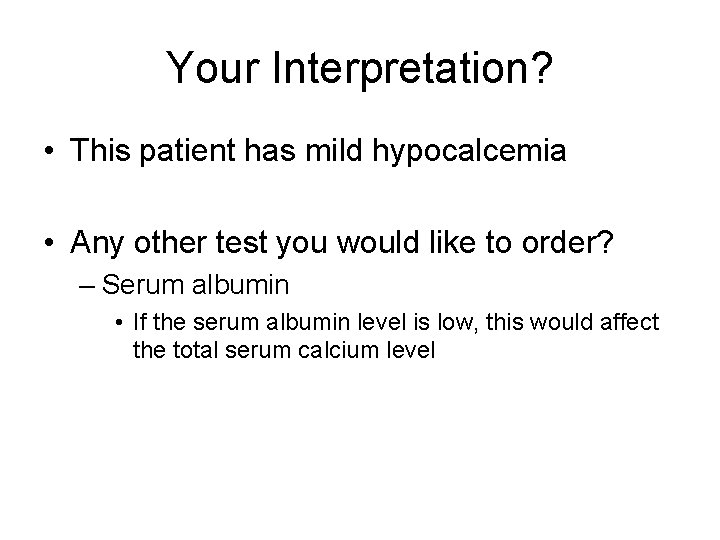 Your Interpretation?

• This patient has mild hypocalcemia

• Any other test you would like to order?
– Serum albumin
• If the serum albumin level is low, this would affect the total serum calcium level